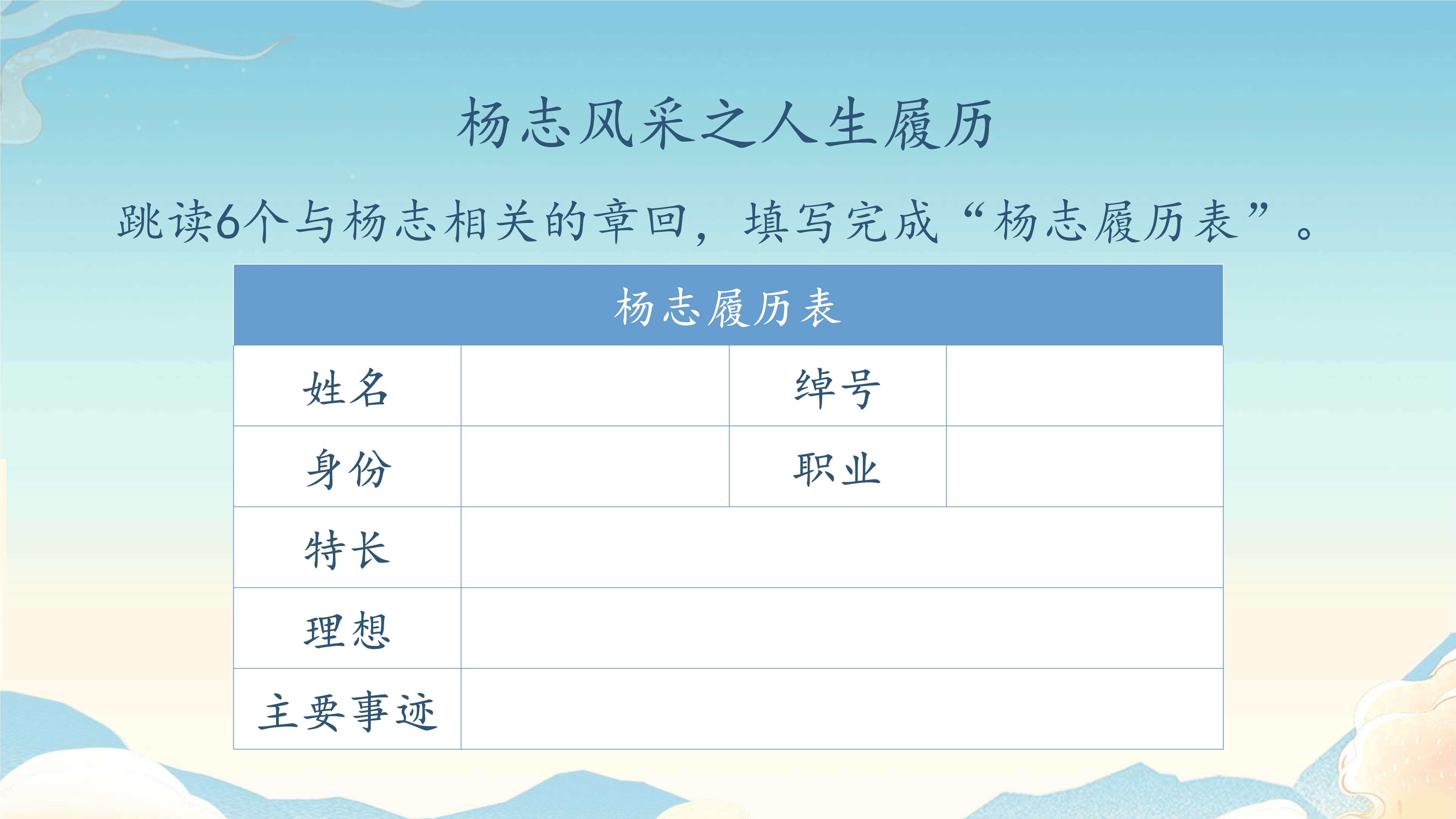 杨志风采之人生履历

跳读6个与杨志相关的章回，填写完成“杨志履历表”。

| 杨志履历表 | | | |
|---|---|---|---|
| 姓名 | | 绰号 | |
| 身份 | | 职业 | |
| 特长 | | | |
| 理想 | | | |
| 主要事迹 | | | |